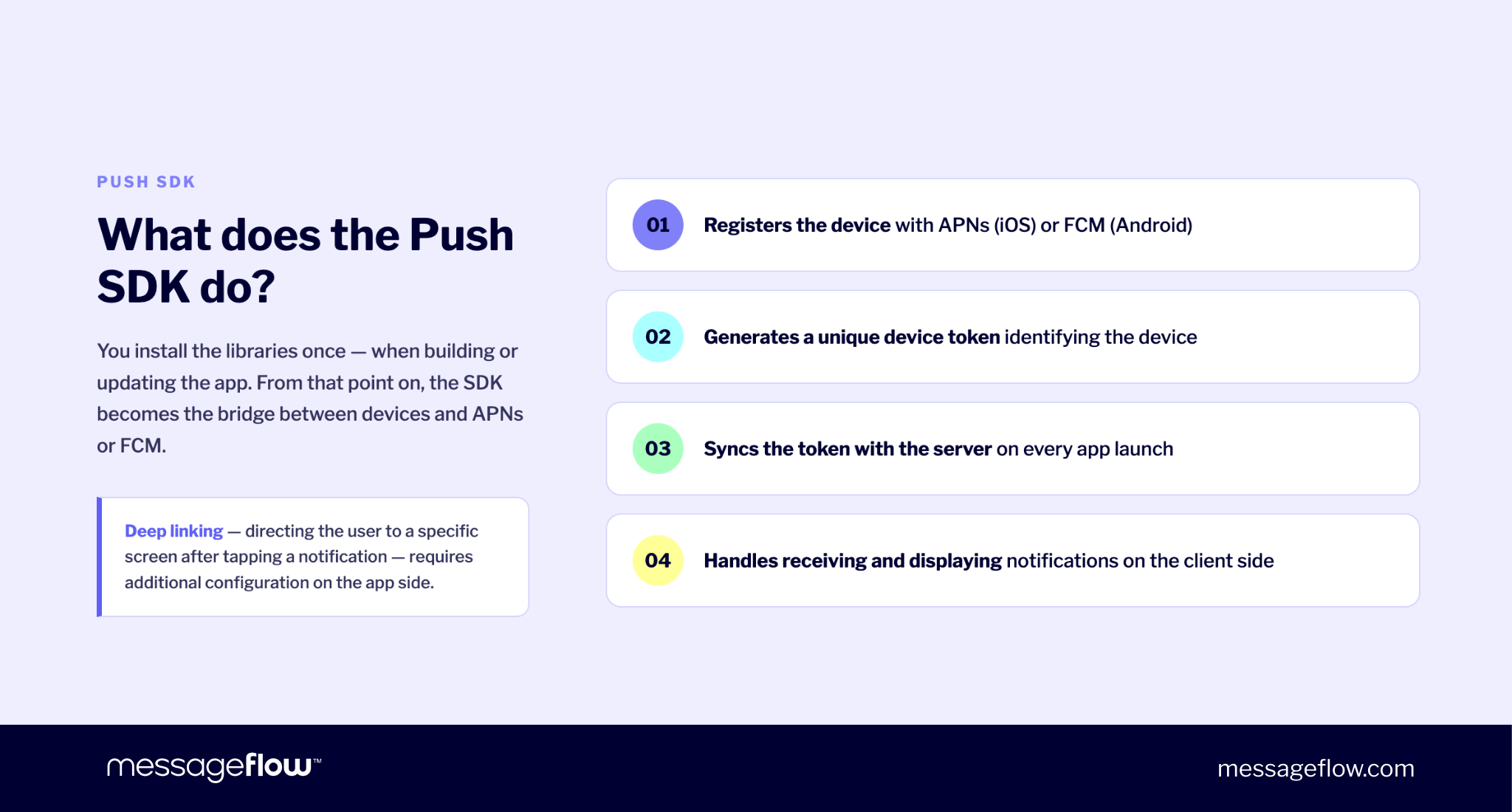 PUSH SDK

What does the Push SDK do?

You install the libraries once — when building or updating the app. From that point on, the SDK becomes the bridge between devices and APNs or FCM.

Deep linking — directing the user to a specific screen after tapping a notification — requires additional configuration on the app side.

01 Registers the device with APNs (iOS) or FCM (Android)

02 Generates a unique device token identifying the device

03 Syncs the token with the server on every app launch

04 Handles receiving and displaying notifications on the client side

messageflow™

messageflow.com